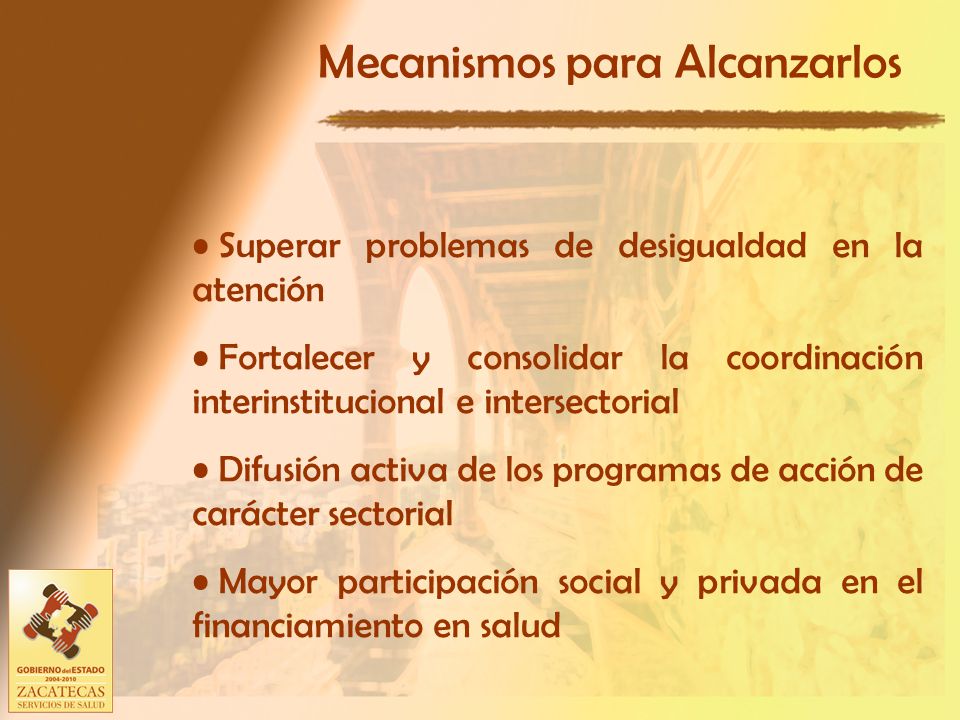 Mecanismos para Alcanzarlos

• Superar problemas de desigualdad en la atención

• Fortalecer y consolidar la coordinación interinstitucional e intersectorial

• Difusión activa de los programas de acción de carácter sectorial

• Mayor participación social y privada en el financiamiento en salud

GOBIERNO del ESTADO
2004-2010
ZACATECAS
SERVICIOS DE SALUD